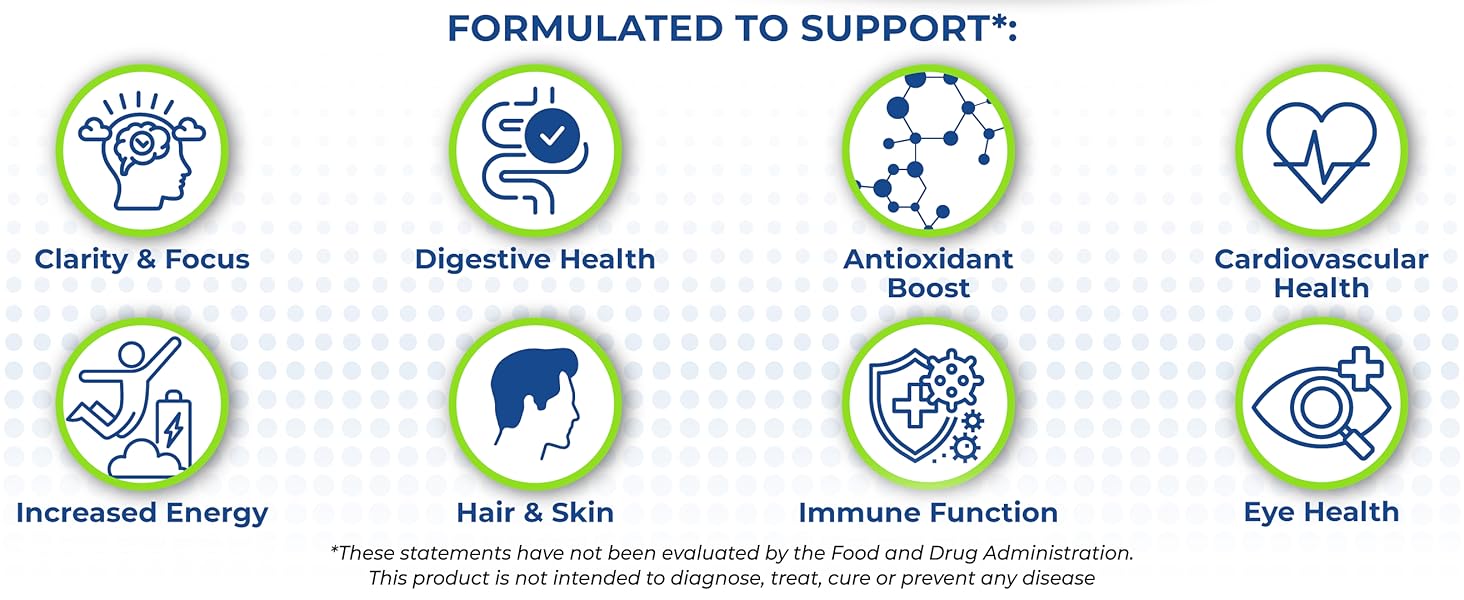 FORMULATED TO SUPPORT*:

Clarity & Focus

Digestive Health

Antioxidant Boost

Cardiovascular Health

Increased Energy

Hair & Skin

Immune Function

Eye Health

*These statements have not been evaluated by the Food and Drug Administration. This product is not intended to diagnose, treat, cure or prevent any disease